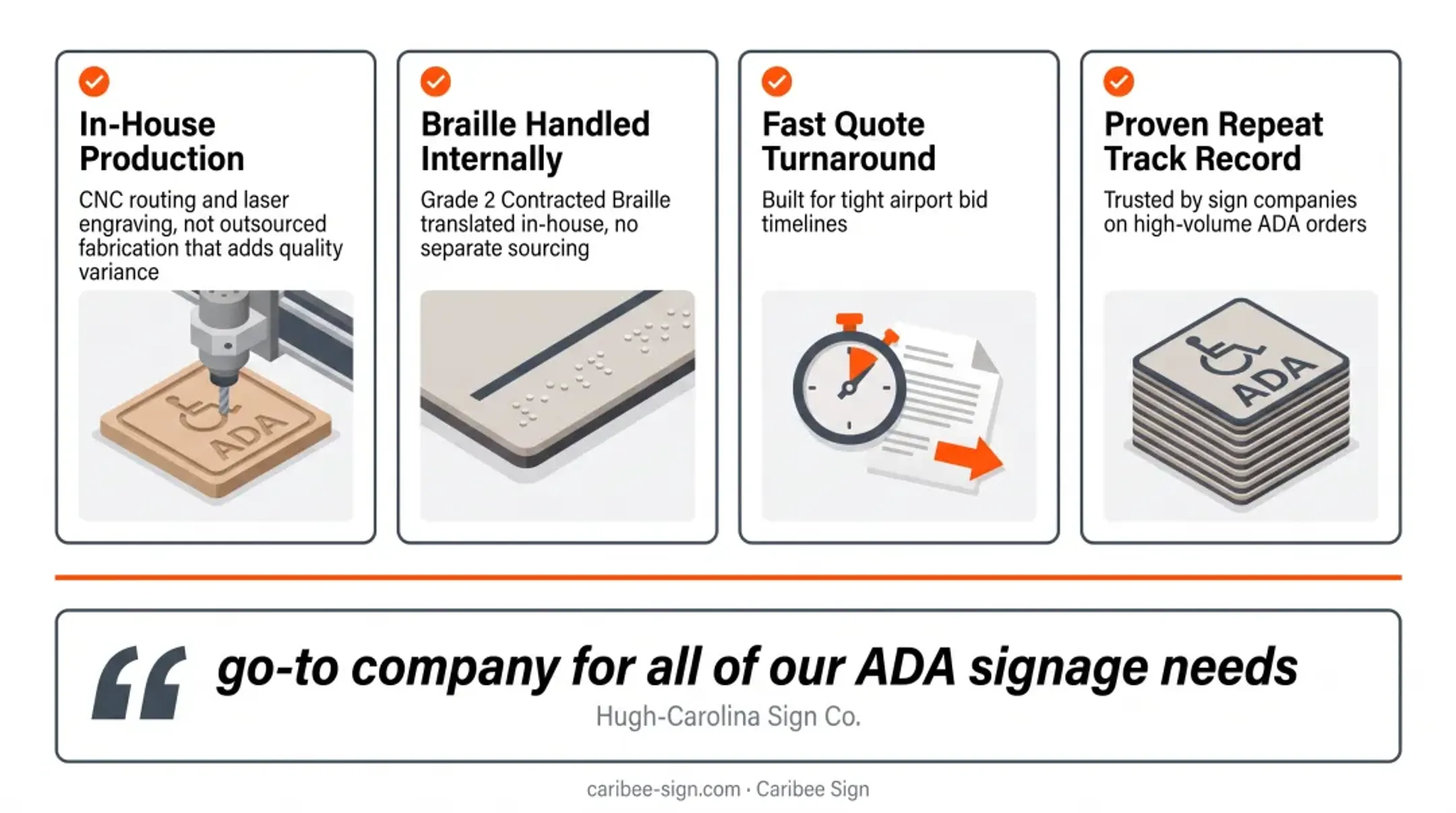 In-House Production

CNC routing and laser engraving, not outsourced fabrication that adds quality variance

ADA

Braille Handled Internally

Grade 2 Contracted Braille translated in-house, no separate sourcing

Fast Quote Turnaround

Built for tight airport bid timelines

Proven Repeat Track Record

Trusted by sign companies on high-volume ADA orders

ADA

“ go-to company for all of our ADA signage needs

Hugh-Carolina Sign Co.

caribee-sign.com · Caribee Sign